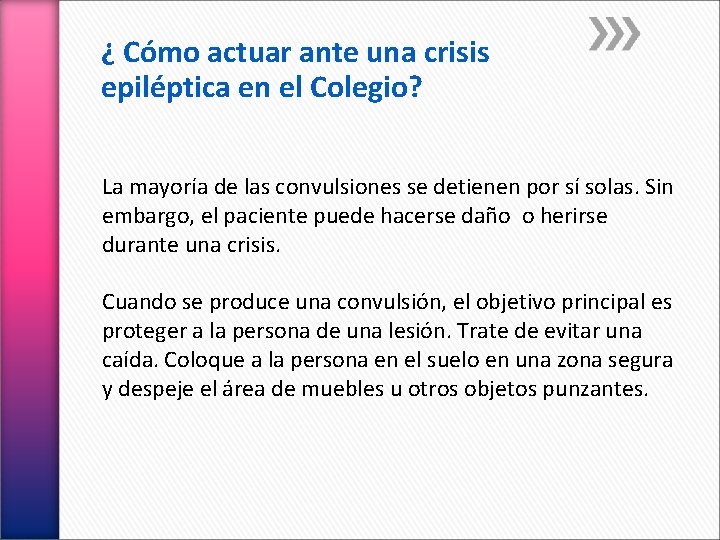 ¿ Cómo actuar ante una crisis epiléptica en el Colegio?

La mayoría de las convulsiones se detienen por sí solas. Sin embargo, el paciente puede hacerse daño o herirse durante una crisis.

Cuando se produce una convulsión, el objetivo principal es proteger a la persona de una lesión. Trate de evitar una caída. Coloque a la persona en el suelo en una zona segura y despeje el área de muebles u otros objetos punzantes.